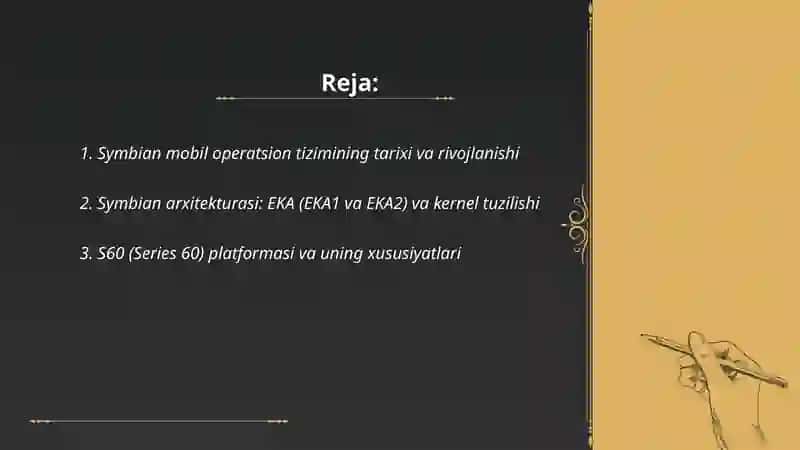 Reja:

1. Symbian mobil operatsion tizimining tarixi va rivojlanishi

2. Symbian arxitekturasi: EKA (EKA1 va EKA2) va kernel tuzilishi

3. S60 (Series 60) platformasi va uning xususiyatlari